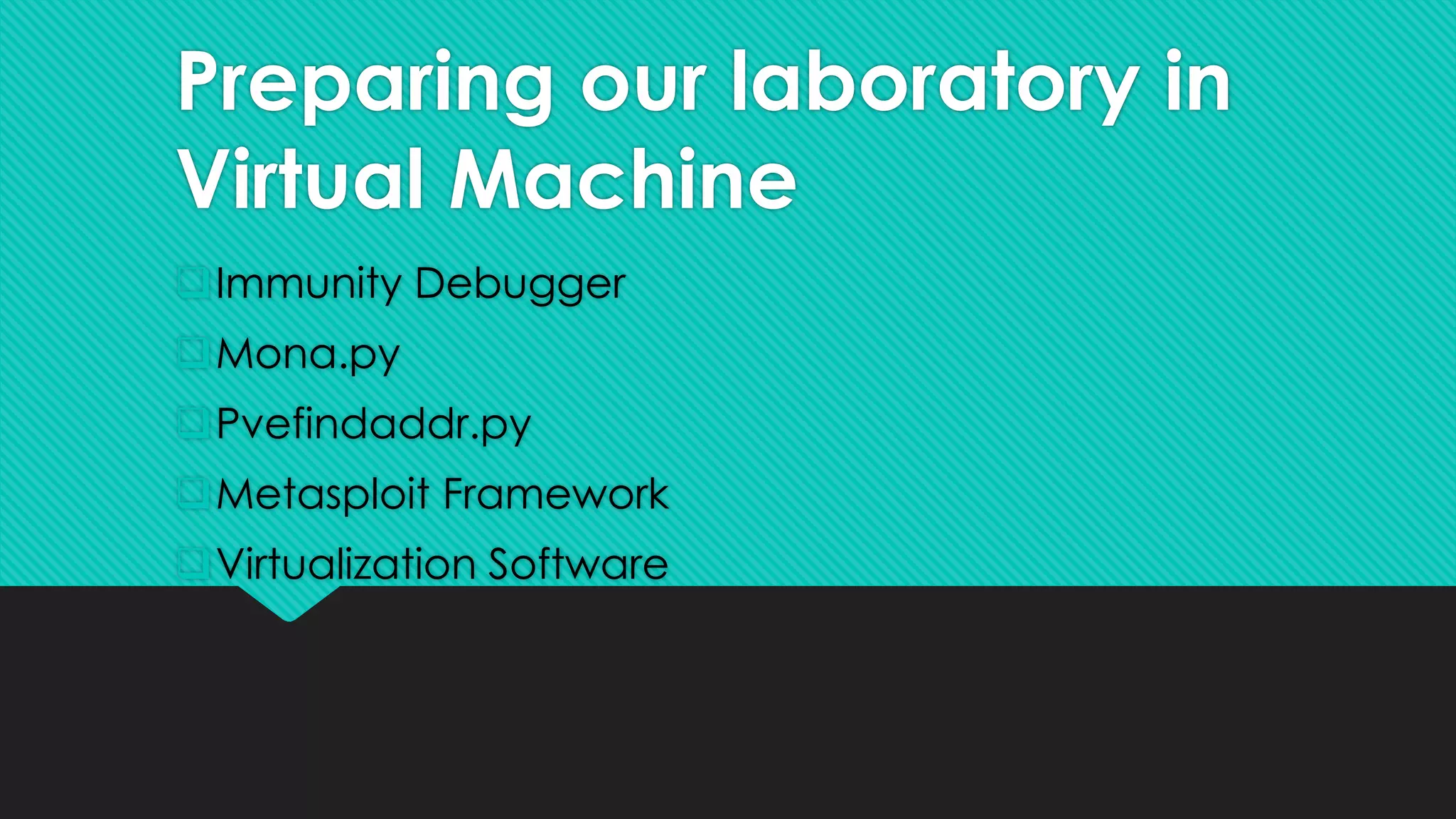 Preparing our laboratory in Virtual Machine

Immunity Debugger

Mona.py

Pvefindaddr.py

Metasploit Framework

Virtualization Software